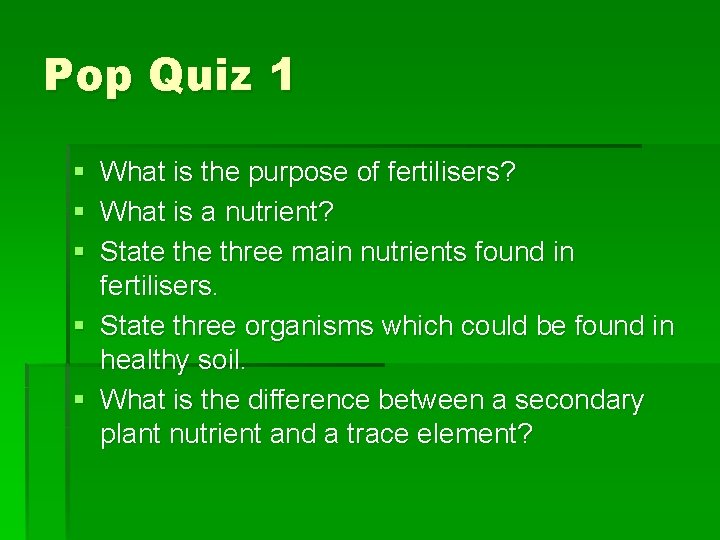 Pop Quiz 1

• What is the purpose of fertilisers?
• What is a nutrient?
• State the three main nutrients found in fertilisers.
• State three organisms which could be found in healthy soil.
• What is the difference between a secondary plant nutrient and a trace element?